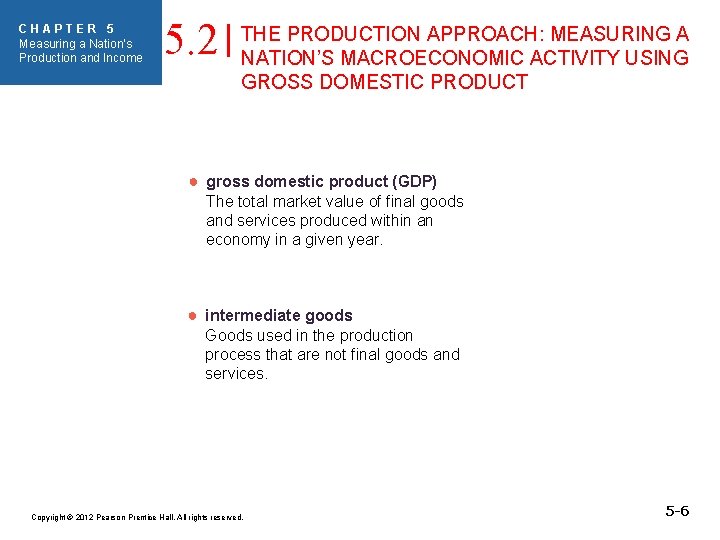 CHAPTER 5
Measuring a Nation's Production and Income

5.2 | THE PRODUCTION APPROACH: MEASURING A NATION'S MACROECONOMIC ACTIVITY USING GROSS DOMESTIC PRODUCT

● gross domestic product (GDP)
The total market value of final goods and services produced within an economy in a given year.

● intermediate goods
Goods used in the production process that are not final goods and services.

Copyright © 2012 Pearson Prentice Hall. All rights reserved.

5-6